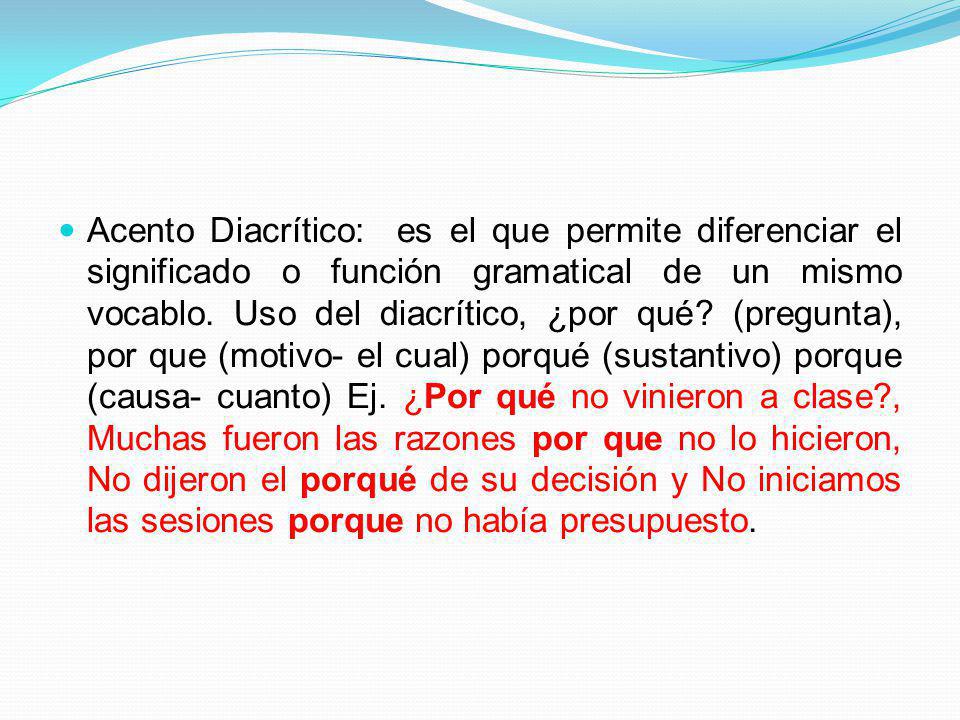 Acento Diacrítico: es el que permite diferenciar el significado o función gramatical de un mismo vocablo. Uso del diacrítico, ¿por qué? (pregunta), por que (motivo- el cual) porqué (sustantivo) porque (causa- cuanto) Ej. ¿Por qué no vinieron a clase?, Muchas fueron las razones por que no lo hicieron, No dijeron el porqué de su decisión y No iniciamos las sesiones porque no había presupuesto.